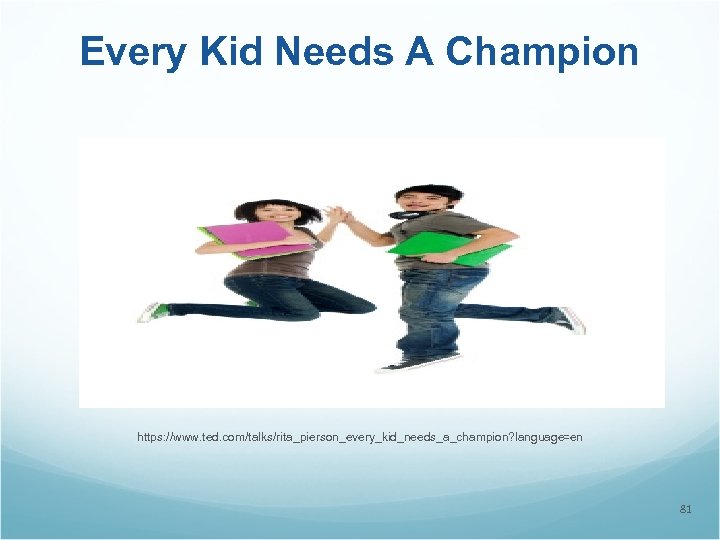 Every Kid Needs A Champion

https://www.ted.com/talks/rita_pierson_every_kid_needs_a_champion?language=en

81